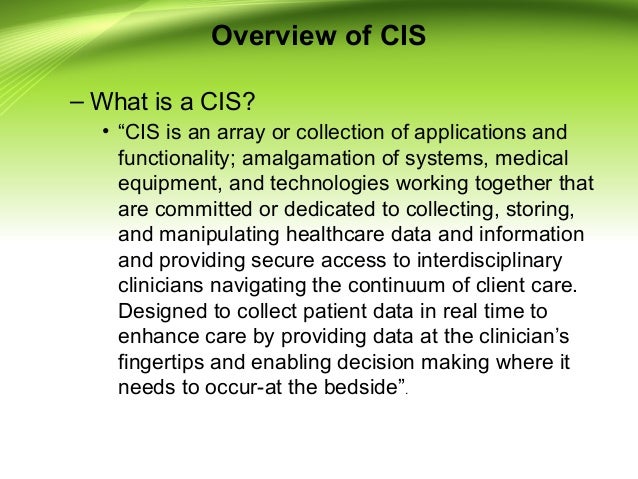 Overview of CIS

– What is a CIS?

• “CIS is an array or collection of applications and functionality; amalgamation of systems, medical equipment, and technologies working together that are committed or dedicated to collecting, storing, and manipulating healthcare data and information and providing secure access to interdisciplinary clinicians navigating the continuum of client care. Designed to collect patient data in real time to enhance care by providing data at the clinician’s fingertips and enabling decision making where it needs to occur-at the bedside”.